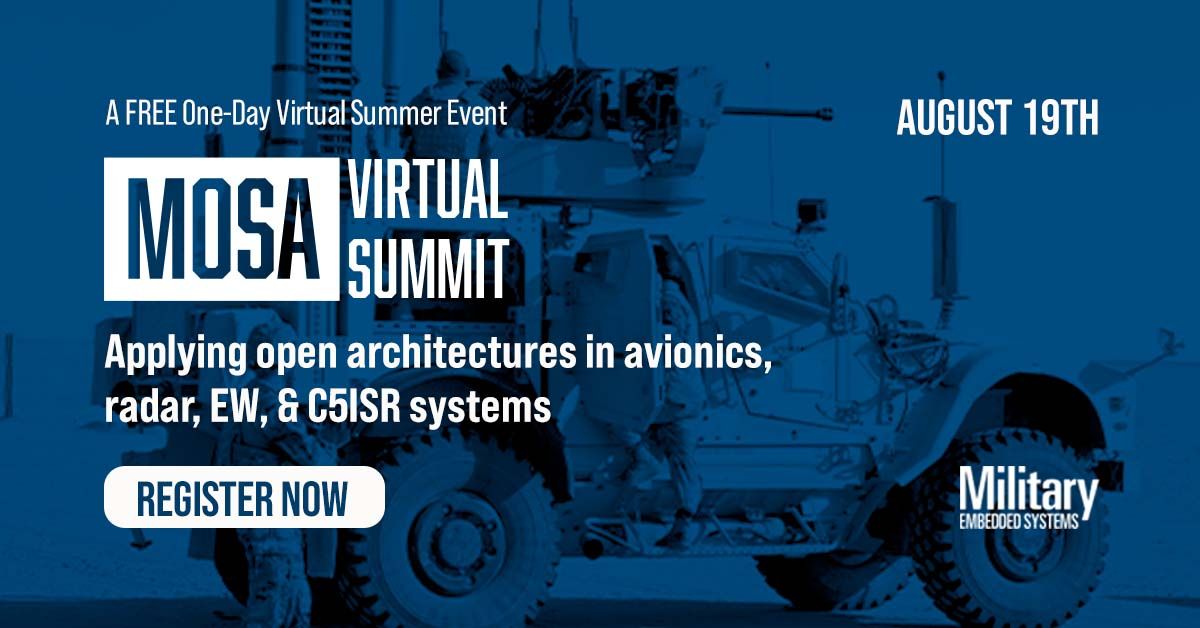 A FREE One-Day Virtual Summer Event

AUGUST 19TH

MOSA VIRTUAL SUMMIT

Applying open architectures in avionics, radar, EW, & C5ISR systems

REGISTER NOW

Military
EMBEDDED SYSTEMS